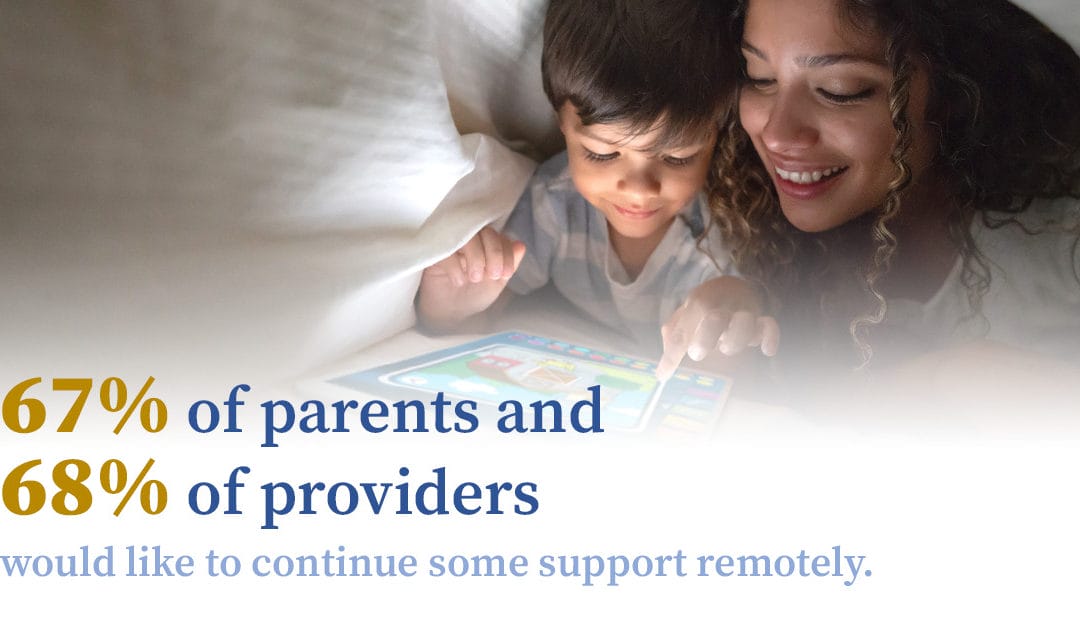 67% of parents and
68% of providers
would like to continue some support remotely.